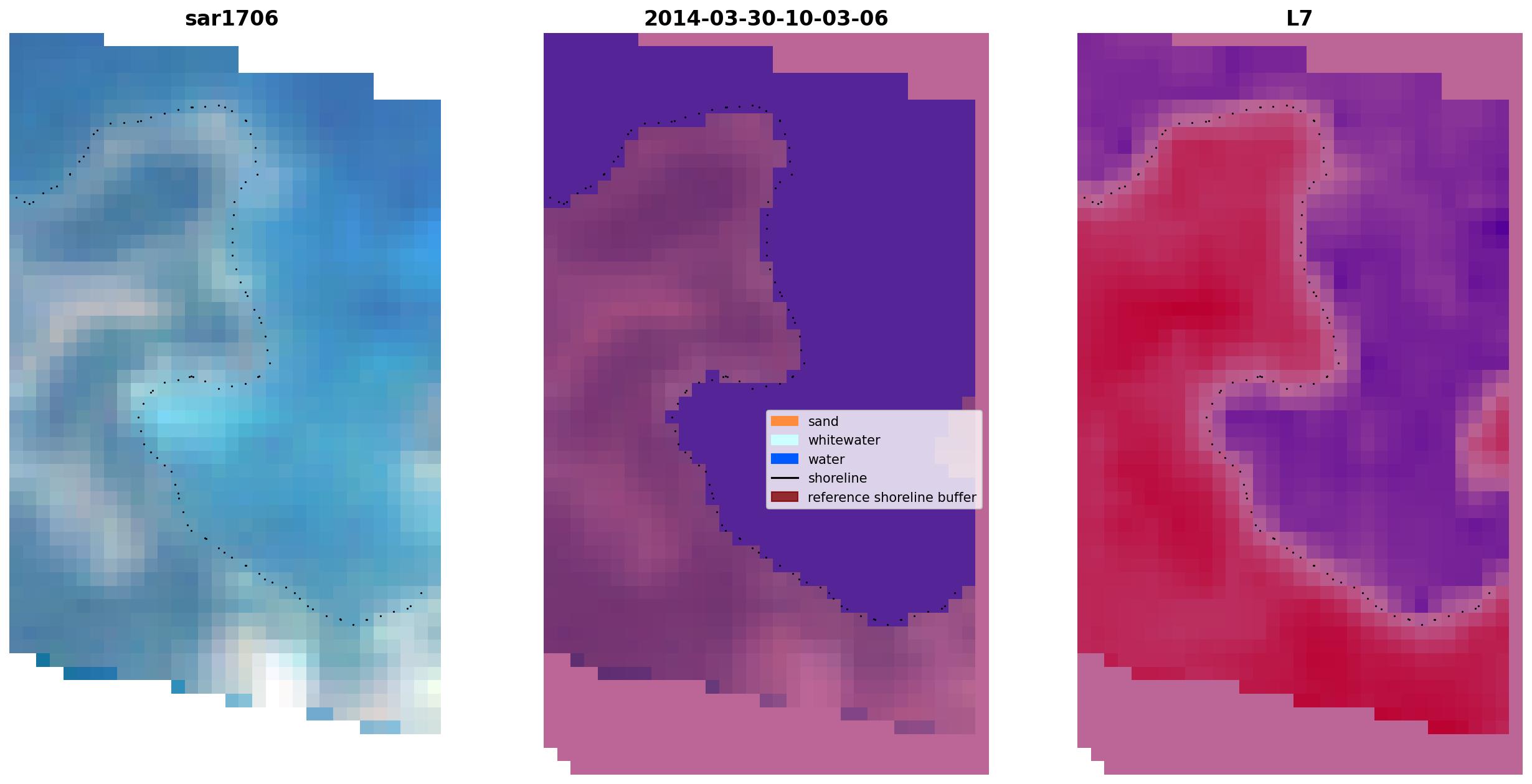 sar1706

2014-03-30-10-03-06

sand
whitewater
water
shoreline
reference shoreline buffer

L7